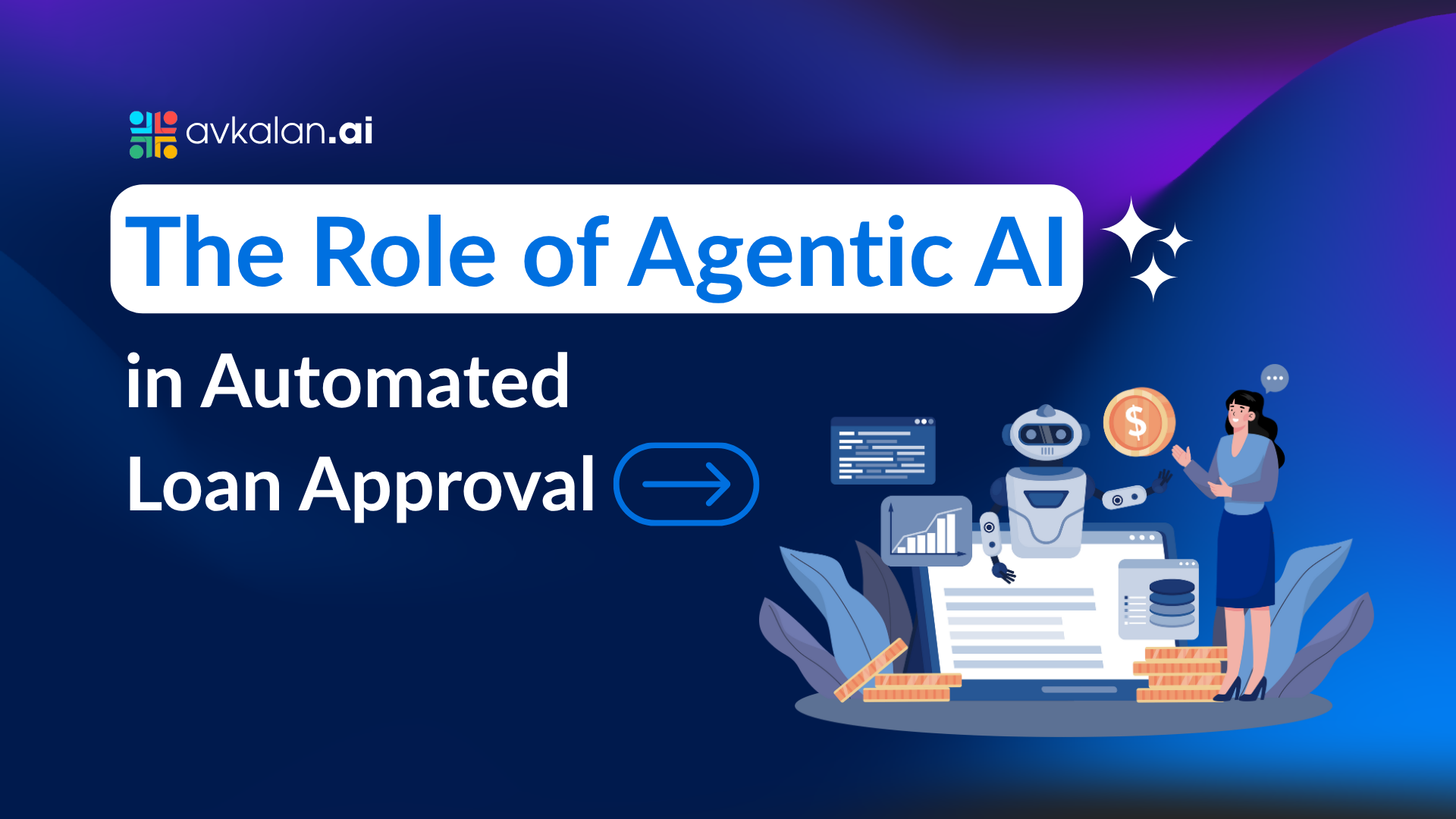 avkalan.ai

The Role of Agentic AI

in Automated Loan Approval

$